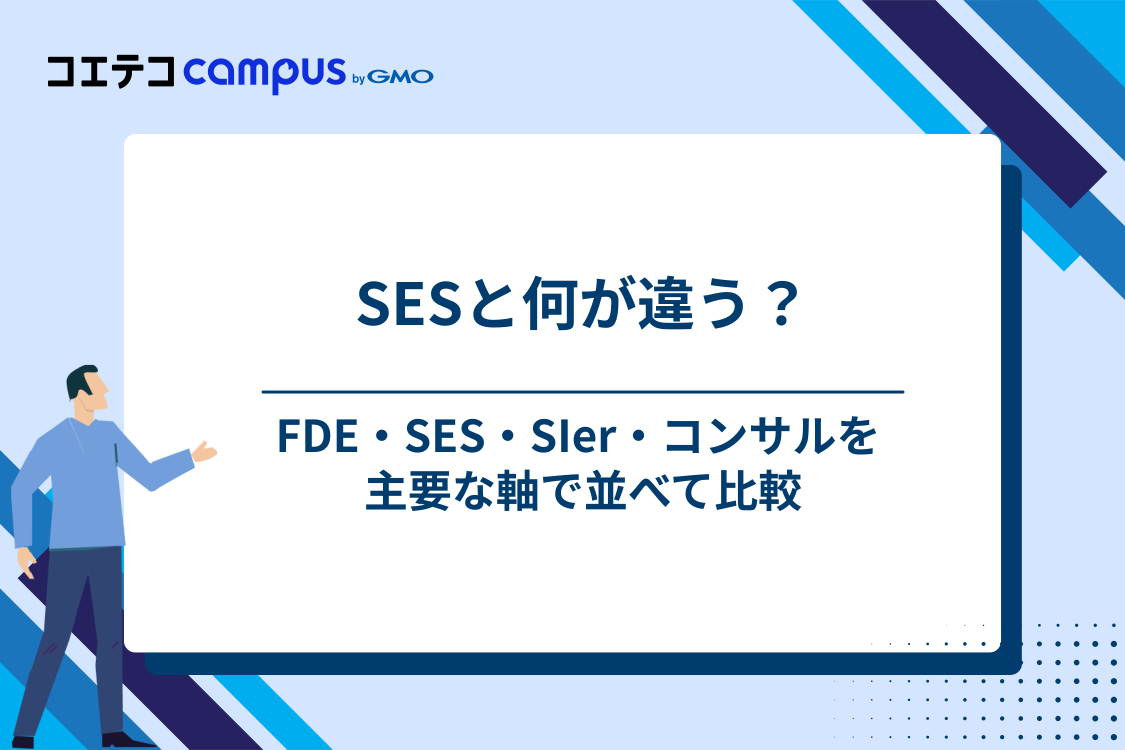 コエテコ campus by GMO

SESと何が違う？

FDE・SES・SIer・コンサルを主要な軸で並べて比較